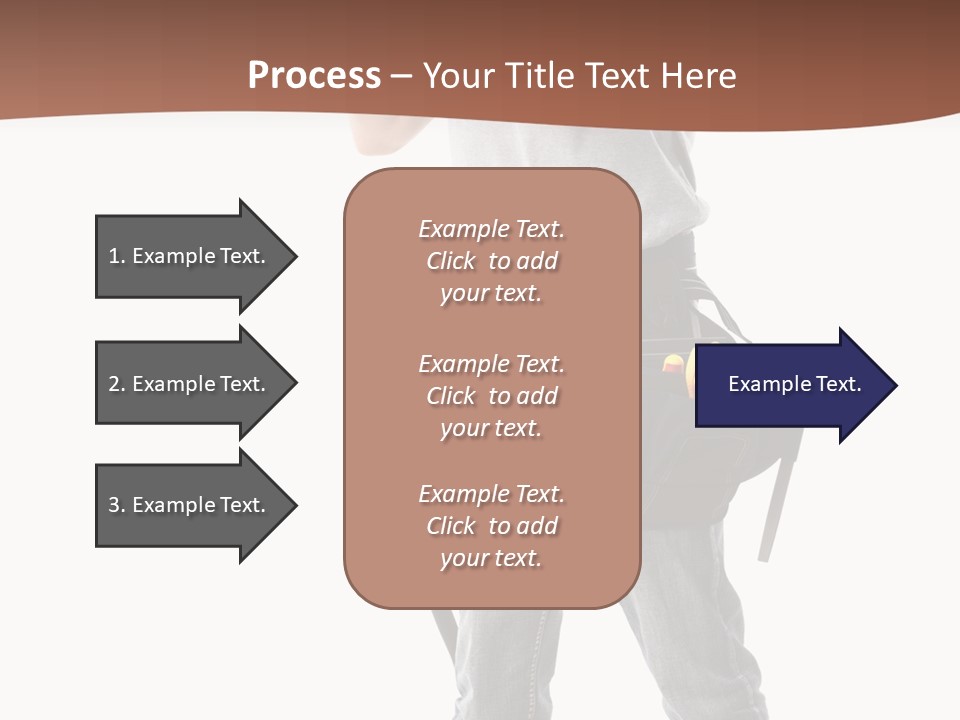 Process – Your Title Text Here

1. Example Text.

2. Example Text.

3. Example Text.

Example Text. Click to add your text.

Example Text. Click to add your text.

Example Text. Click to add your text.

Example Text.